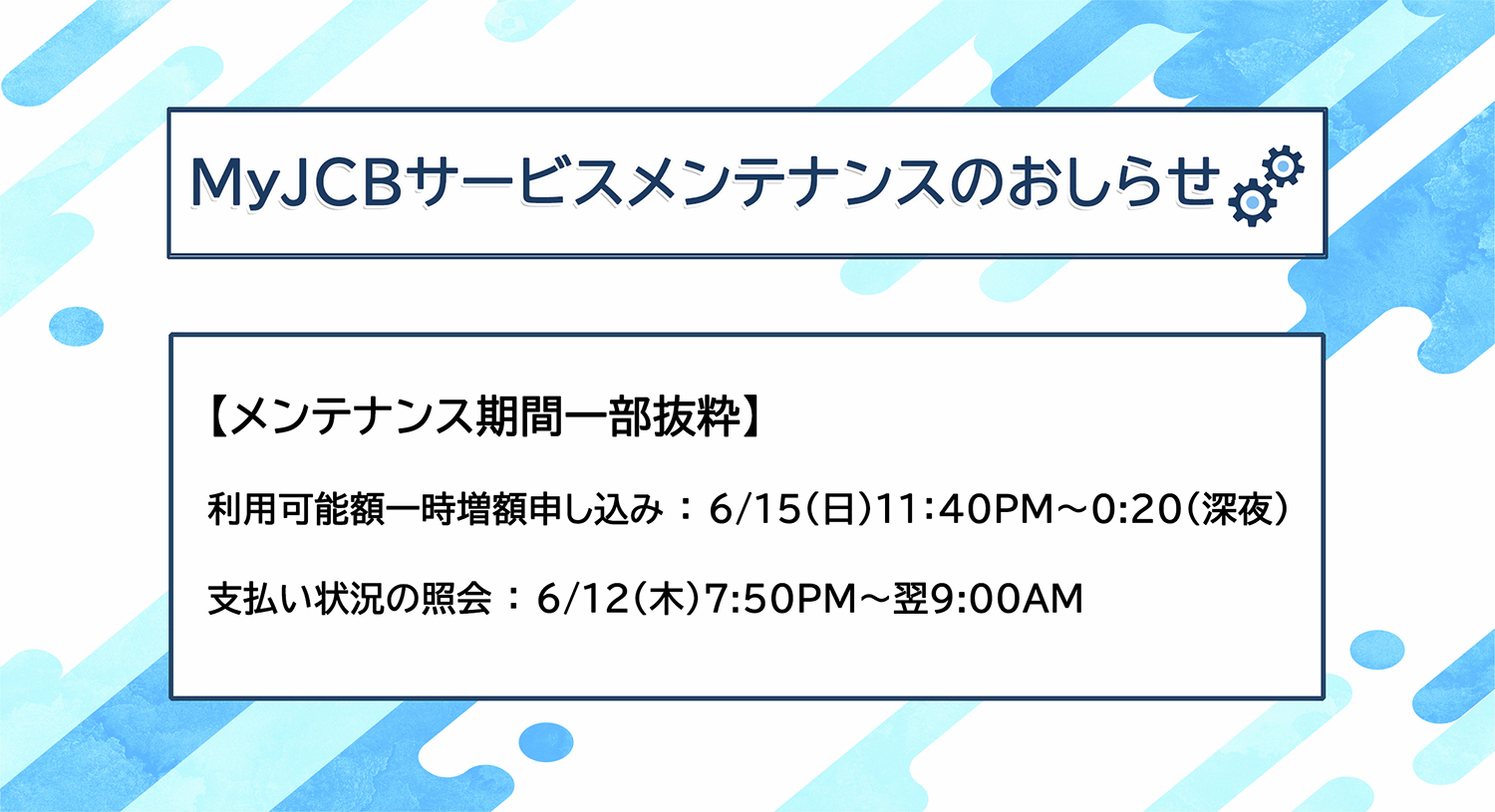 MyJCBサービスメンテナンスのおしらせ

【メンテナンス期間一部抜粋】

利用可能額一時増額申し込み：6/15(日)11:40PM～0:20(深夜)

支払い状況の照会：6/12(木)7:50PM～翌9:00AM